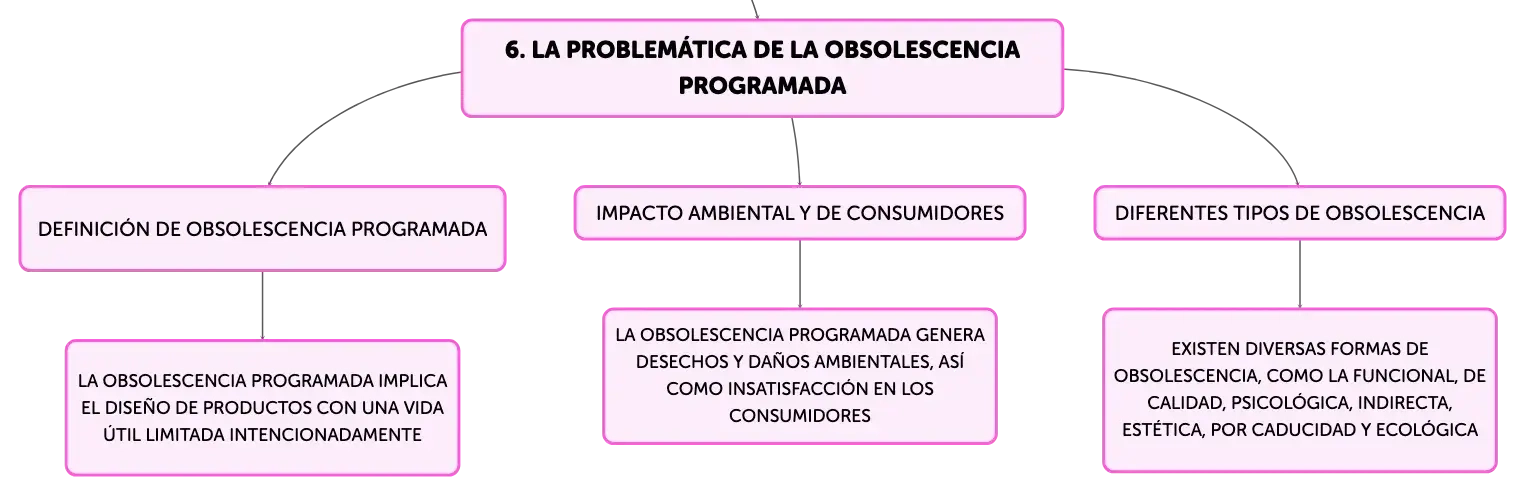 6. LA PROBLEMÁTICA DE LA OBSOLESCENCIA PROGRAMADA

DEFINICIÓN DE OBSOLESCENCIA PROGRAMADA

LA OBSOLESCENCIA PROGRAMADA IMPLICA EL DISEÑO DE PRODUCTOS CON UNA VIDA ÚTIL LIMITADA INTENCIONADAMENTE

IMPACTO AMBIENTAL Y DE CONSUMIDORES

LA OBSOLESCENCIA PROGRAMADA GENERA DESECHOS Y DAÑOS AMBIENTALES, ASÍ COMO INSATISFACCIÓN EN LOS CONSUMIDORES

DIFERENTES TIPOS DE OBSOLESCENCIA

EXISTEN DIVERSAS FORMAS DE OBSOLESCENCIA, COMO LA FUNCIONAL, DE CALIDAD, PSICOLÓGICA, INDIRECTA, ESTÉTICA, POR CADUCIDAD Y ECOLÓGICA